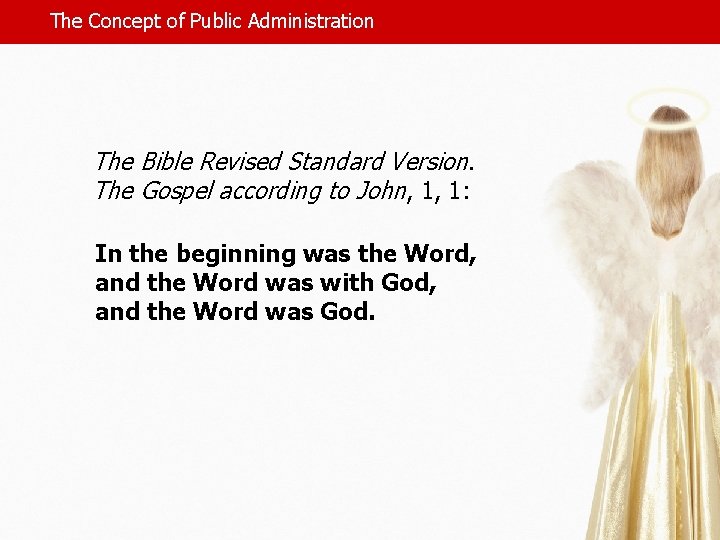 The Concept of Public Administration

The Bible Revised Standard Version. The Gospel according to John, 1, 1:

In the beginning was the Word, and the Word was with God, and the Word was God.